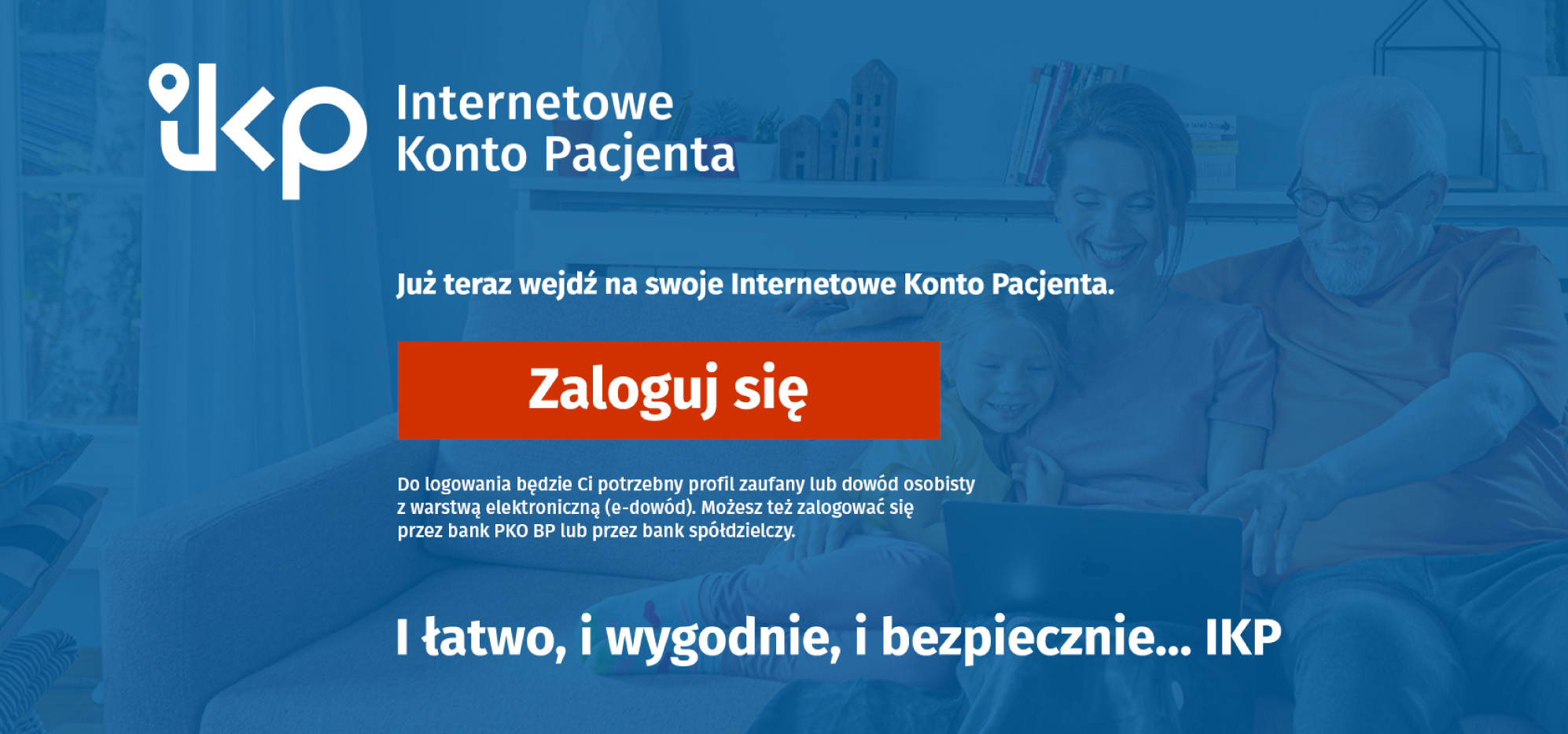 ikp Internetowe Konto Pacjenta

Już teraz wejdź na swoje Internetowe Konto Pacjenta.

Zaloguj się

Do logowania będzie Ci potrzebny profil zaufany lub dowód osobisty z warstwą elektroniczną (e-dowód). Możesz też zalogować się przez bank PKO BP lub przez bank spółdzielczy.

I łatwo, i wygodnie, i bezpiecznie... IKP